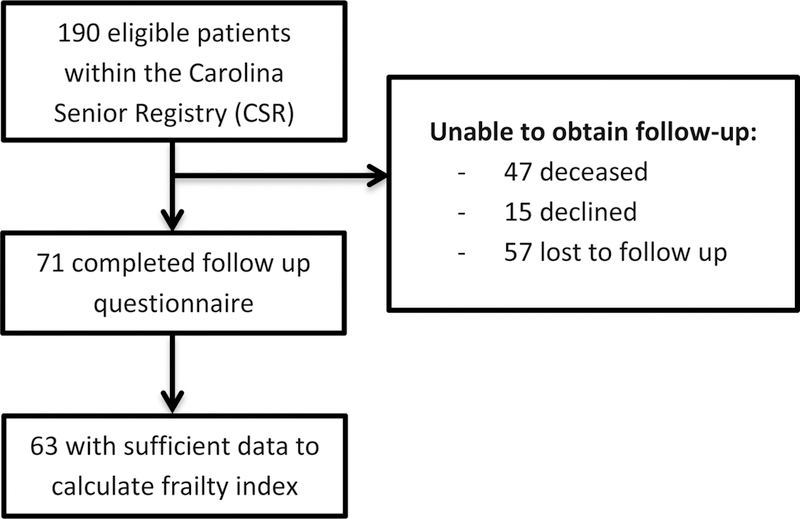 190 eligible patients within the Carolina Senior Registry (CSR)

Unable to obtain follow-up:
- 47 deceased
- 15 declined
- 57 lost to follow up

71 completed follow up questionnaire

63 with sufficient data to calculate frailty index